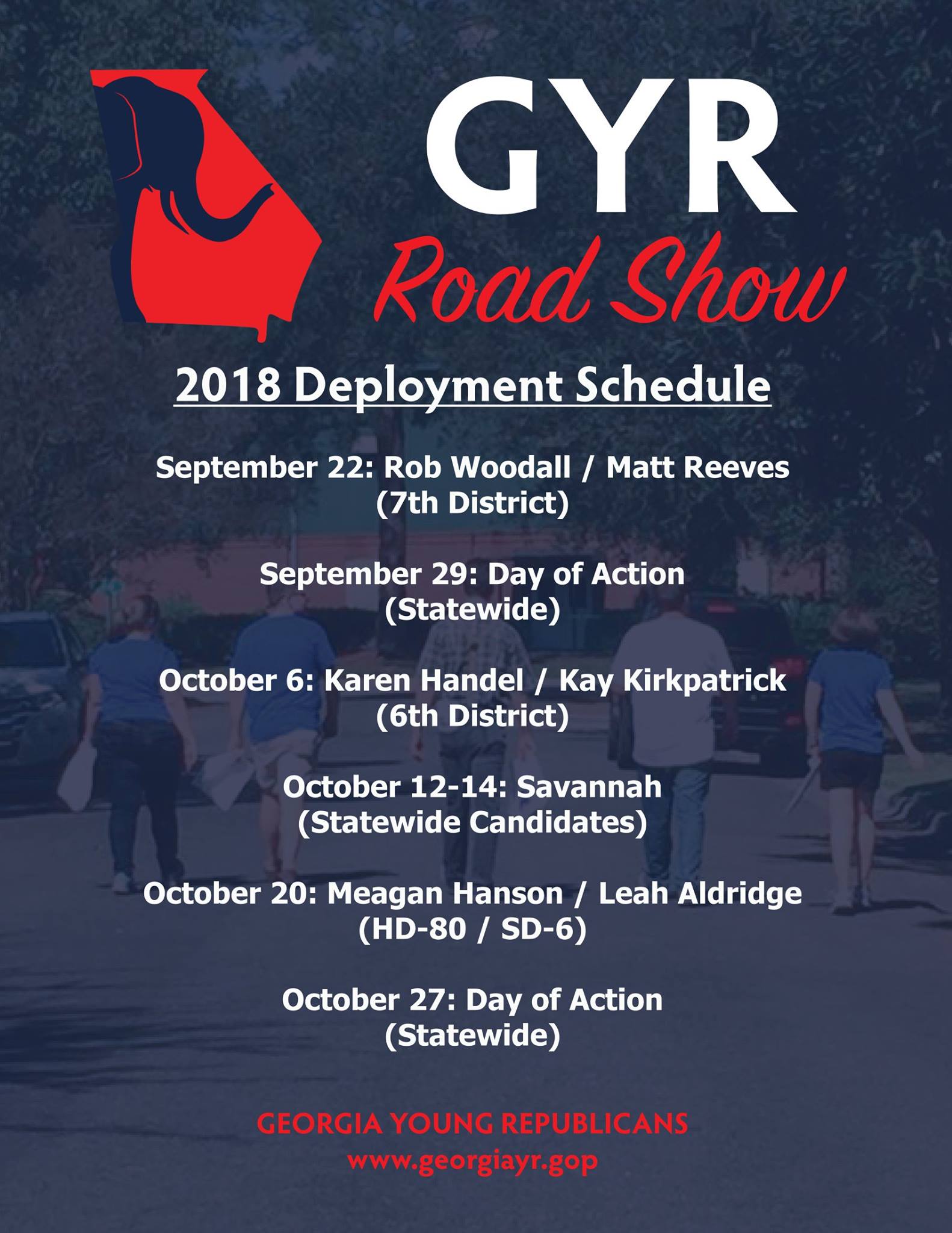 GYR
Road Show

2018 Deployment Schedule

September 22: Rob Woodall / Matt Reeves
(7th District)

September 29: Day of Action
(Statewide)

October 6: Karen Handel / Kay Kirkpatrick
(6th District)

October 12-14: Savannah
(Statewide Candidates)

October 20: Meagan Hanson / Leah Aldridge
(HD-80 / SD-6)

October 27: Day of Action
(Statewide)

GEORGIA YOUNG REPUBLICANS
www.georgiayr.gop